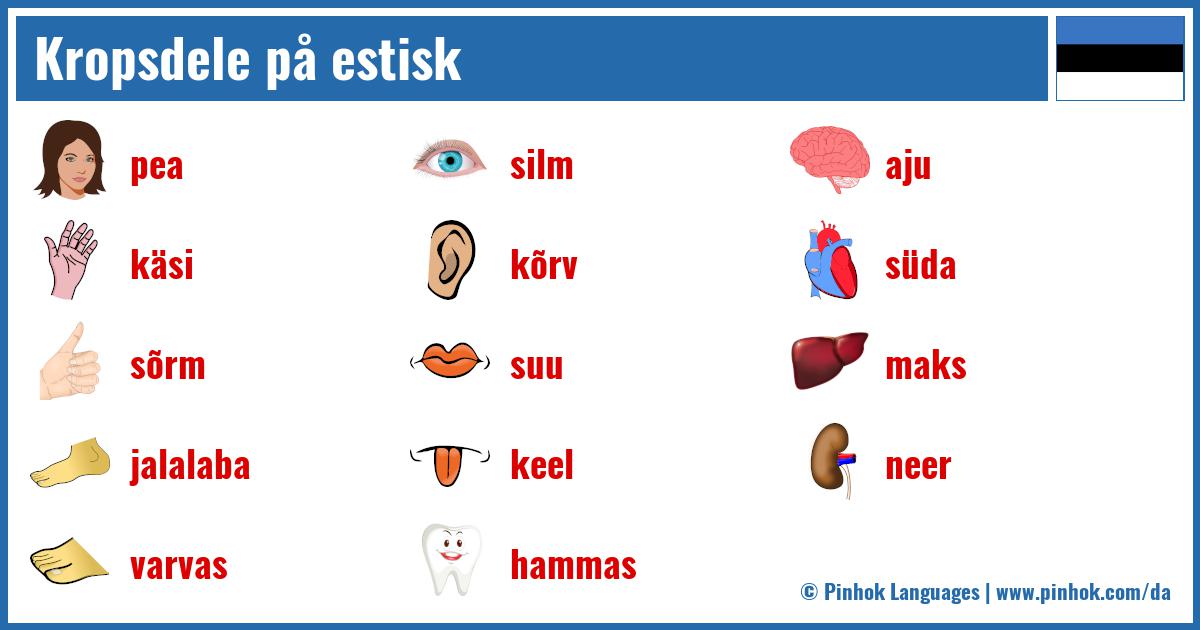 Kropsdele på estisk

pea
käsi
sõrm
jalalaba
varvas

silm
kõrv
suu
keel
hammas

aju
süda
maks
neer

© Pinhok Languages | www.pinhok.com/da